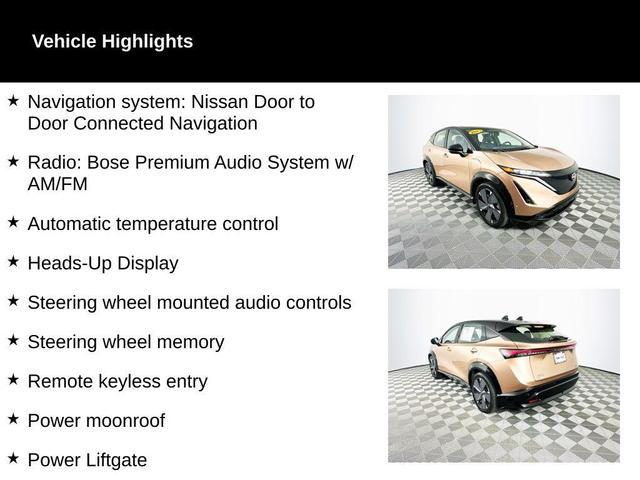 Vehicle Highlights

★ Navigation system: Nissan Door to Door Connected Navigation

★ Radio: Bose Premium Audio System w/ AM/FM

★ Automatic temperature control

★ Heads-Up Display

★ Steering wheel mounted audio controls

★ Steering wheel memory

★ Remote keyless entry

★ Power moonroof

★ Power Liftgate